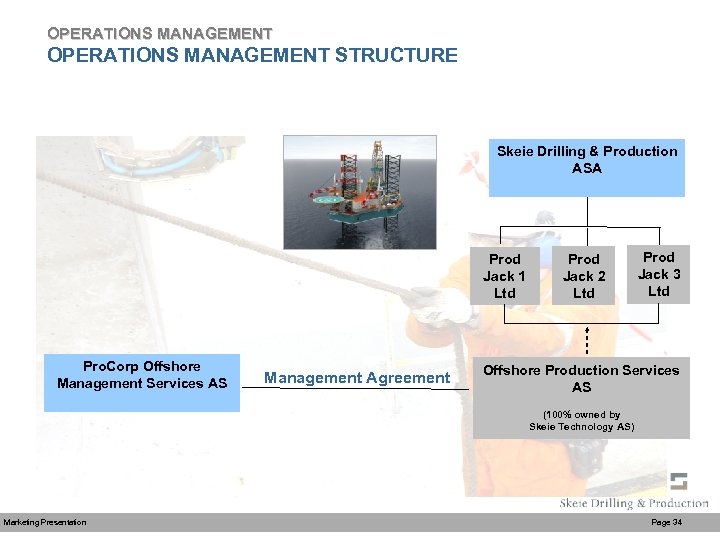 OPERATIONS MANAGEMENT
OPERATIONS MANAGEMENT STRUCTURE

Skeie Drilling & Production ASA

Prod Jack 1 Ltd

Prod Jack 2 Ltd

Prod Jack 3 Ltd

ProCorp Offshore Management Services AS

Management Agreement

Offshore Production Services AS

(100% owned by Skeie Technology AS)

Skeie Drilling & Production

Marketing Presentation

Page 34